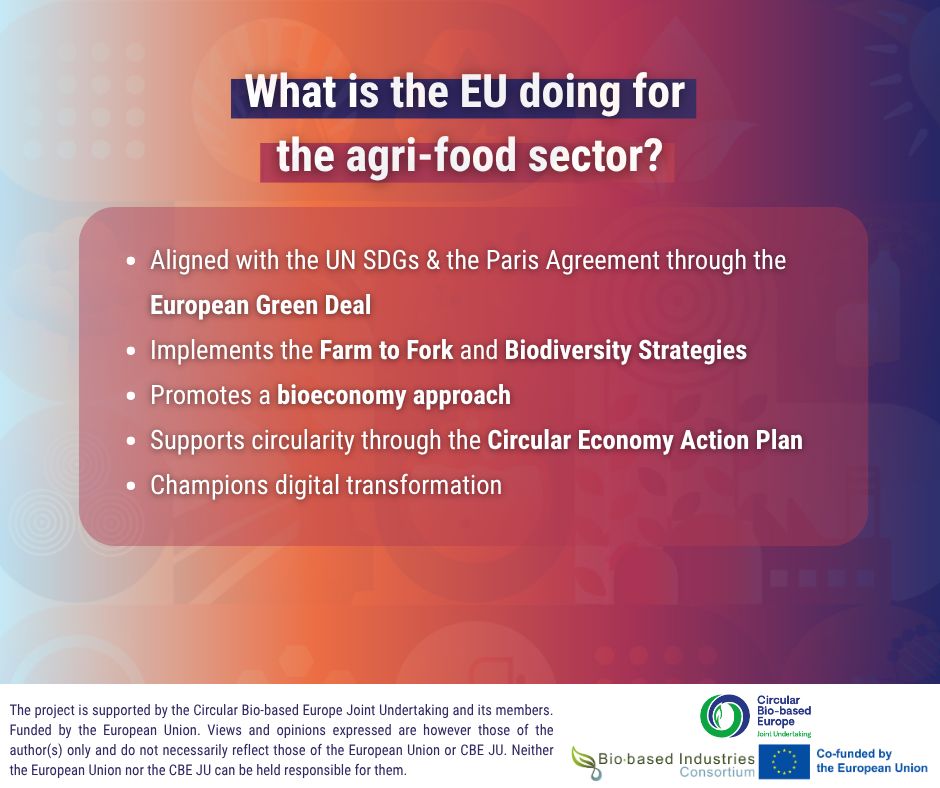 What is the EU doing for the agri-food sector?

- Aligned with the UN SDGs & the Paris Agreement through the European Green Deal
- Implements the Farm to Fork and Biodiversity Strategies
- Promotes a bioeconomy approach
- Supports circularity through the Circular Economy Action Plan
- Champions digital transformation

The project is supported by the Circular Bio-based Europe Joint Undertaking and its members. Funded by the European Union. Views and opinions expressed are however those of the author(s) only and do not necessarily reflect those of the European Union or CBE JU. Neither the European Union nor the CBE JU can be held responsible for them.

Circular Bio-based Europe Joint Undertaking

Bio-based Industries Consortium

Co-funded by the European Union